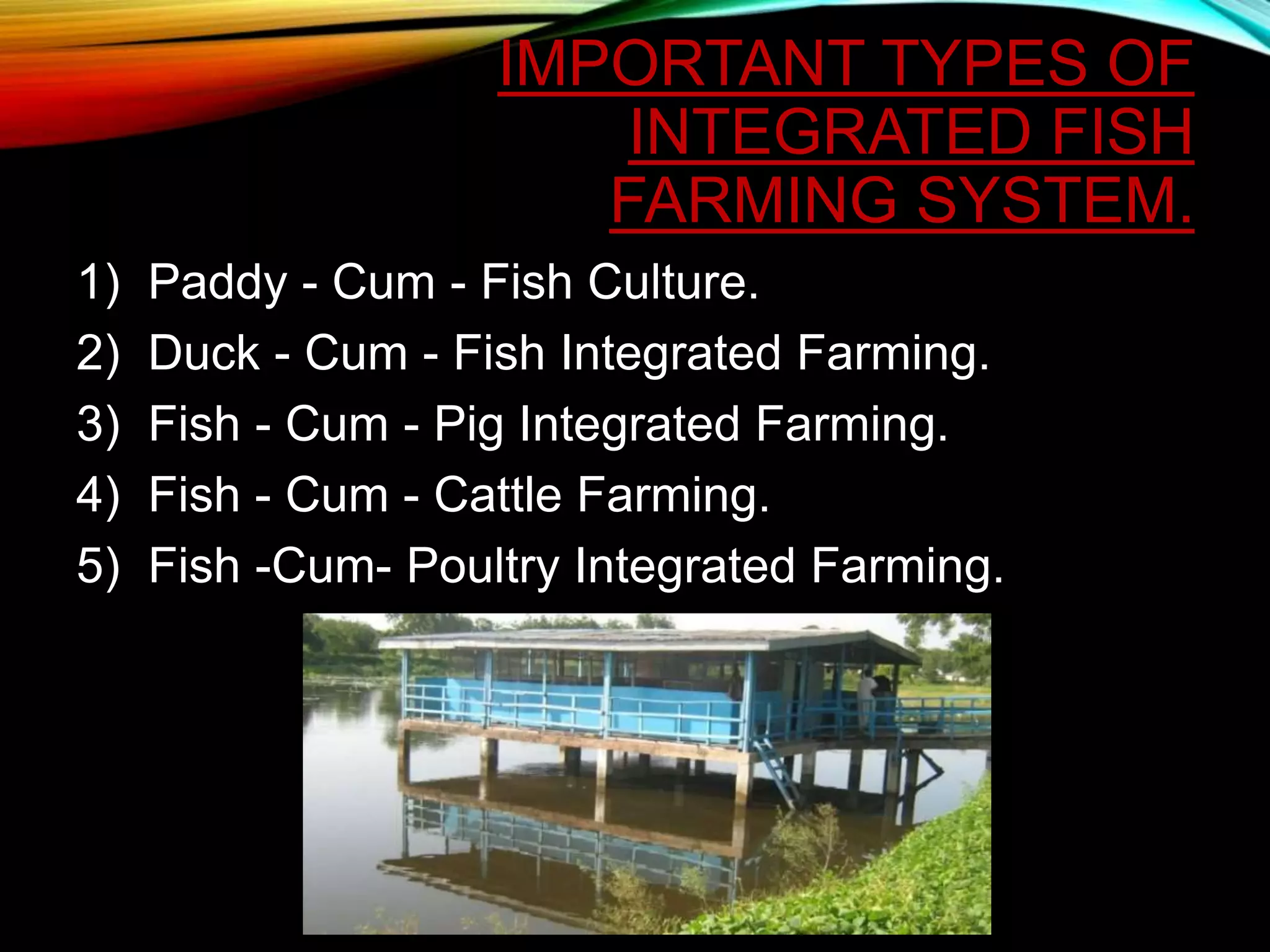 IMPORTANT TYPES OF INTEGRATED FISH FARMING SYSTEM.

1) Paddy - Cum - Fish Culture.
2) Duck - Cum - Fish Integrated Farming.
3) Fish - Cum - Pig Integrated Farming.
4) Fish - Cum - Cattle Farming.
5) Fish -Cum- Poultry Integrated Farming.